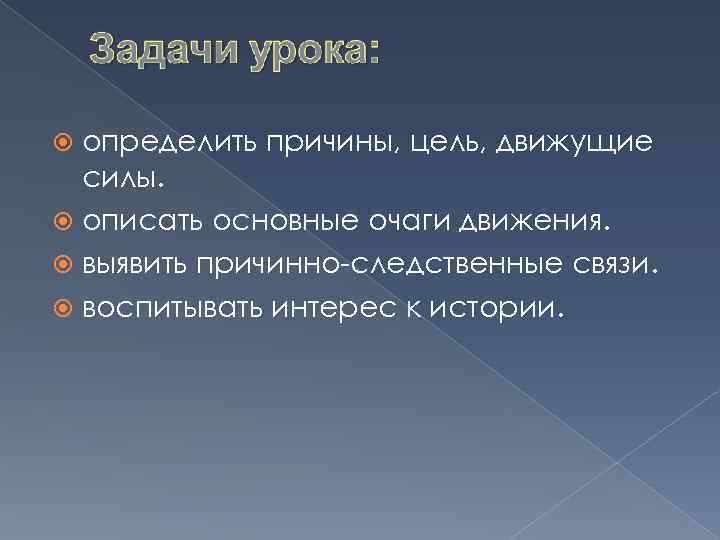 Задачи урока:

определить причины, цель, движущие силы.

описать основные очаги движения.

выявить причинно-следственные связи.

воспитывать интерес к истории.